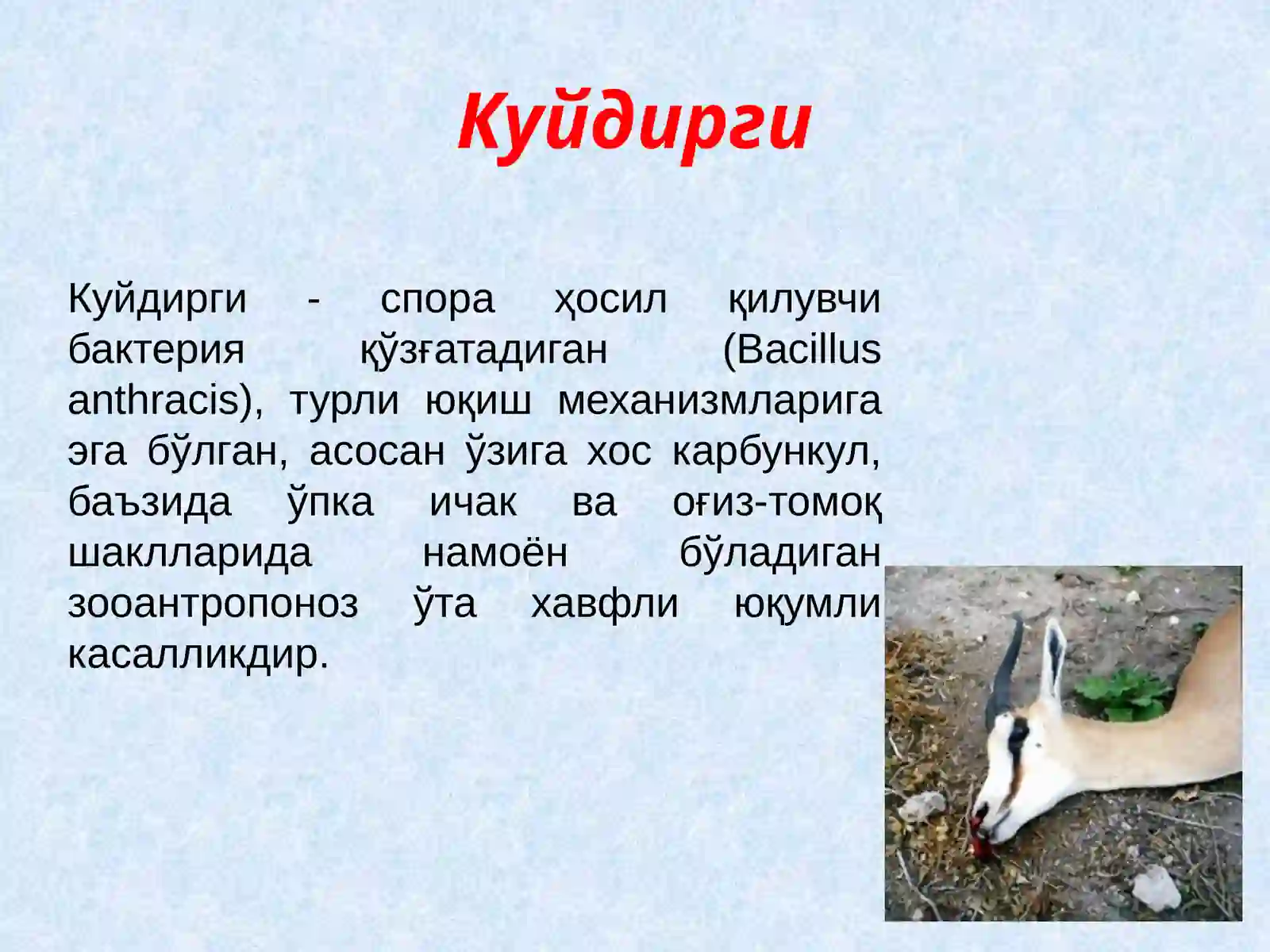 Куйдирги

Куйдирги - спора ҳосил қилувчи бактерия қўзғатадиган (Bacillus anthracis), турли юқиш механизмларига эга бўлган, асосан ўзига хос карбункул, баъзида ўпка ичак ва оғиз-томоқ шаклларида намоён бўладиган зооантропоноз ўта хавфли юқумли касалликдир.